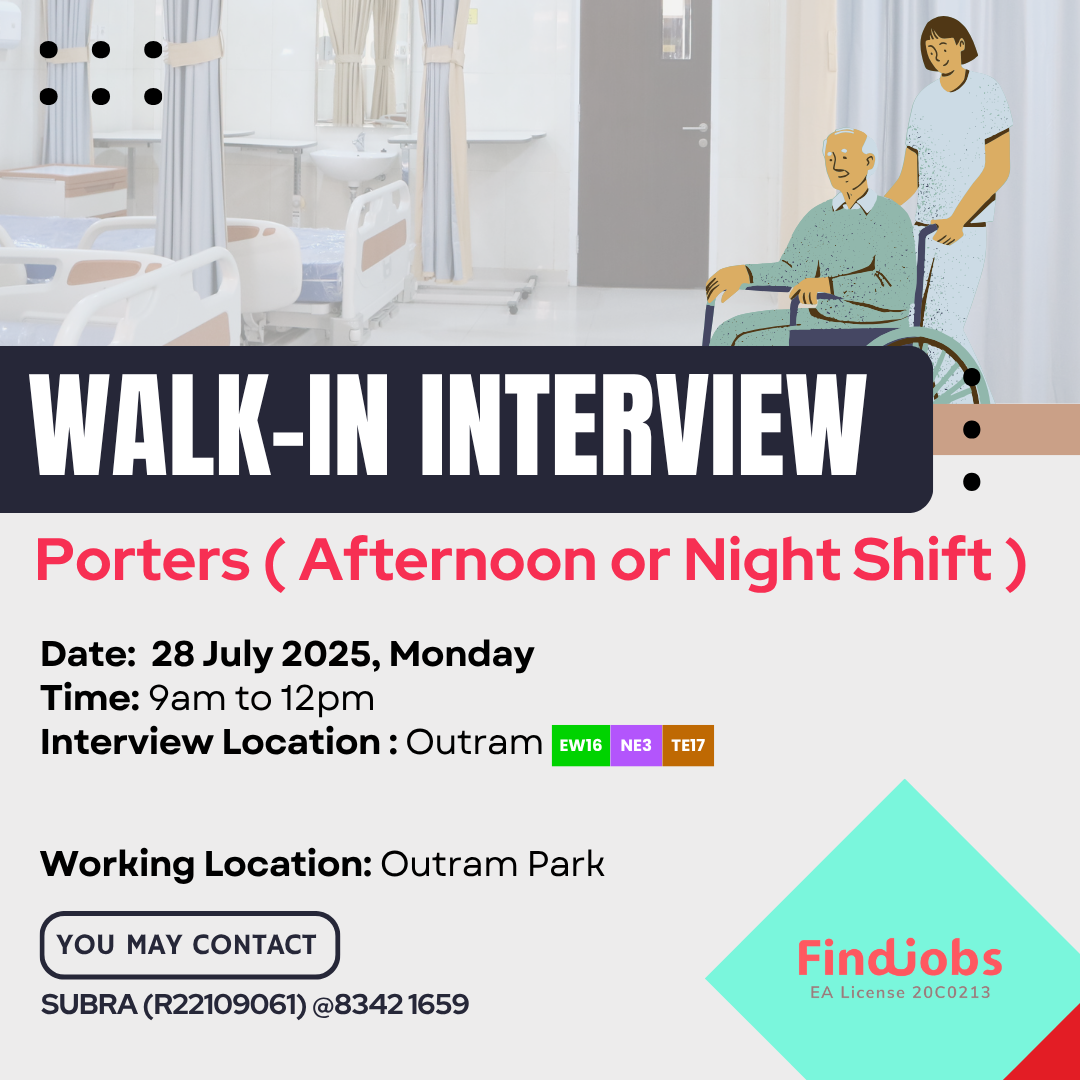 WALK-IN INTERVIEW

Porters ( Afternoon or Night Shift )

Date: 28 July 2025, Monday
Time: 9am to 12pm
Interview Location : Outram EW16 NE3 TE17

Working Location: Outram Park

YOU MAY CONTACT

SUBRA (R22109061) @8342 1659

FindJobs
EA License 20C0213